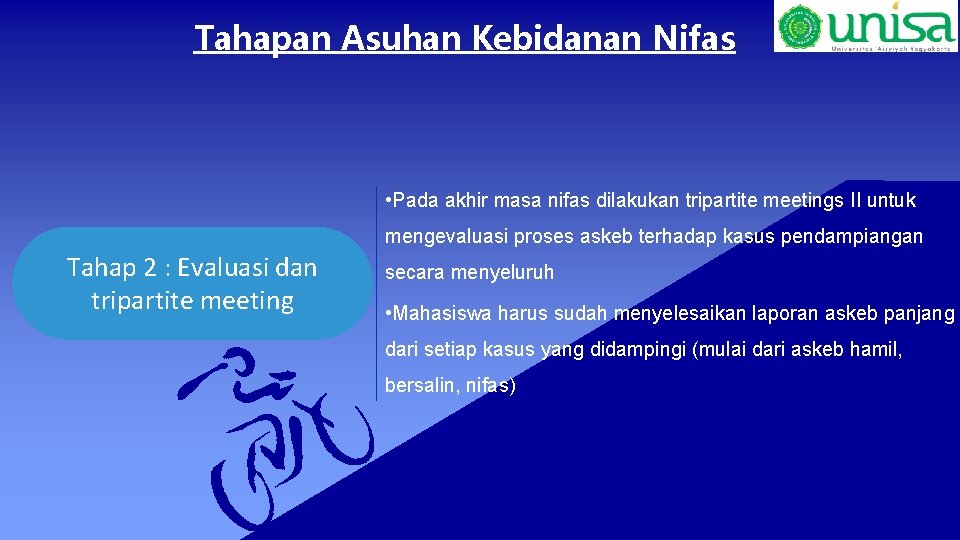 Tahapan Asuhan Kebidanan Nifas

unisa
Universitas 'Aisyiyah Yogyakarta

Tahap 2 : Evaluasi dan tripartite meeting

• Pada akhir masa nifas dilakukan tripartite meetings II untuk mengevaluasi proses askeb terhadap kasus pendampiangan secara menyeluruh

• Mahasiswa harus sudah menyelesaikan laporan askeb panjang dari setiap kasus yang didampingi (mulai dari askeb hamil, bersalin, nifas)